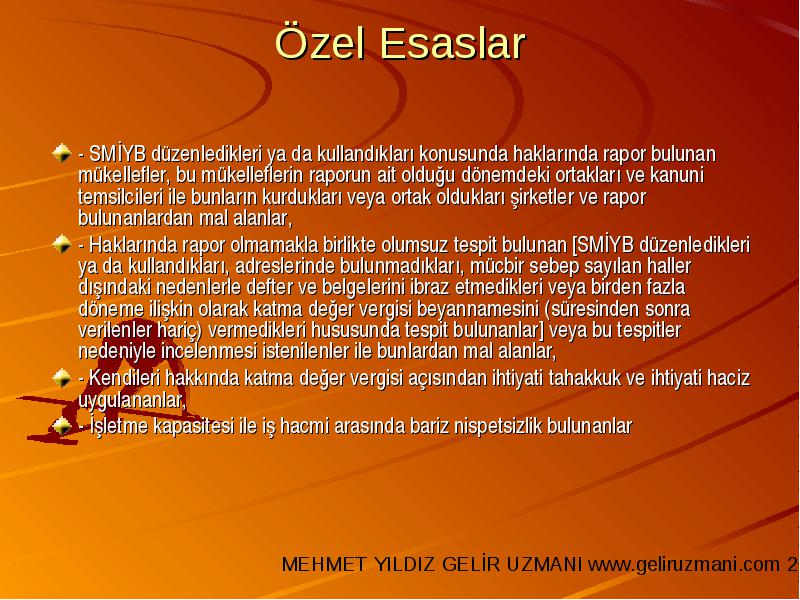 Özel Esaslar

- SMİYB düzenledikleri ya da kullandıkları konusunda haklarında rapor bulunan mükellefler, bu mükelleflerin raporun ait olduğu dönemdeki ortakları ve kanuni temsilcileri ile bunların kurdukları veya ortak oldukları şirketler ve rapor bulunanlardan mal alanlar,

- Haklarında rapor olmamakla birlikte olumsuz tespit bulunan [SMİYB düzenledikleri ya da kullandıkları, adreslerinde bulunmadıkları, mücbir sebep sayılan haller dışındaki nedenlerle defter ve belgelerini ibraz etmedikleri veya birden fazla döneme ilişkin olarak katma değer vergisi beyannamesini (süresinden sonra verilenler hariç) vermedikleri hususunda tespit bulunanlar] veya bu tespitler nedeniyle incelenmesi istenilenler ile bunlardan mal alanlar,

- Kendileri hakkında katma değer vergisi açısından ihtiyati tahakkuk ve ihtiyati haciz uygulananlar,

- İşletme kapasitesi ile iş hacmi arasında bariz nispetsizlik bulunanlar

MEHMET YILDIZ GELİR UZMANI www.geliruzmani.com 2